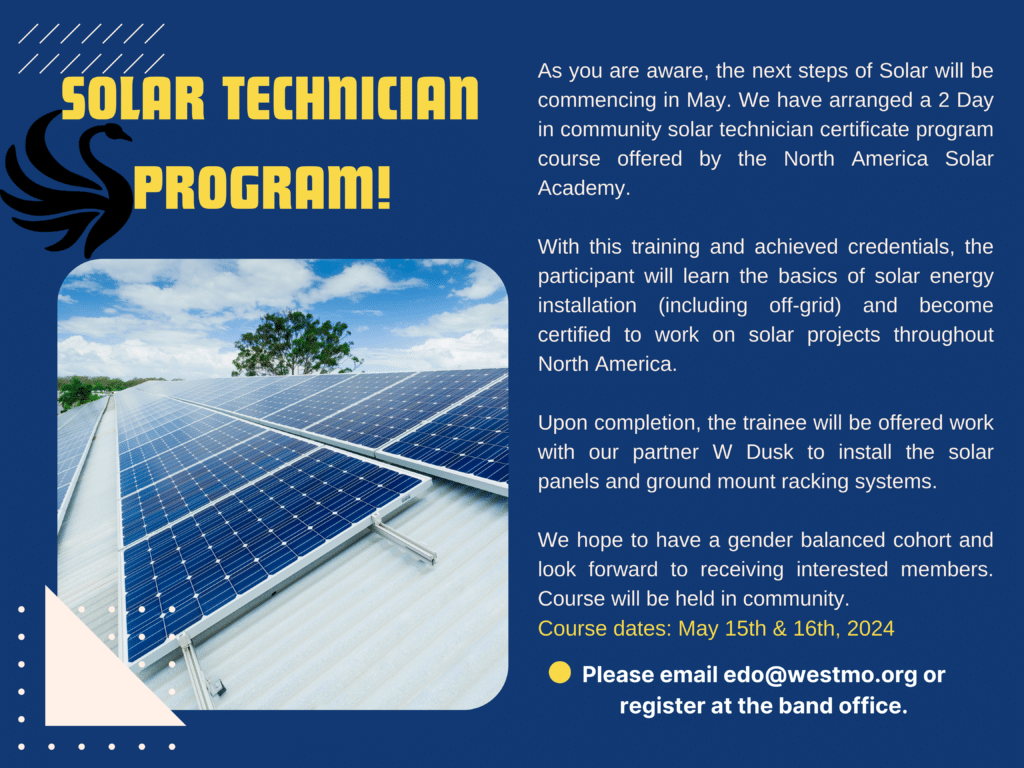 SOLAR TECHNICIAN PROGRAM!

As you are aware, the next steps of Solar will be commencing in May. We have arranged a 2 Day in community solar technician certificate program course offered by the North America Solar Academy.

With this training and achieved credentials, the participant will learn the basics of solar energy installation (including off-grid) and become certified to work on solar projects throughout North America.

Upon completion, the trainee will be offered work with our partner W Dusk to install the solar panels and ground mount racking systems.

We hope to have a gender balanced cohort and look forward to receiving interested members. Course will be held in community.
Course dates: May 15th & 16th, 2024

Please email edo@westmo.org or register at the band office.